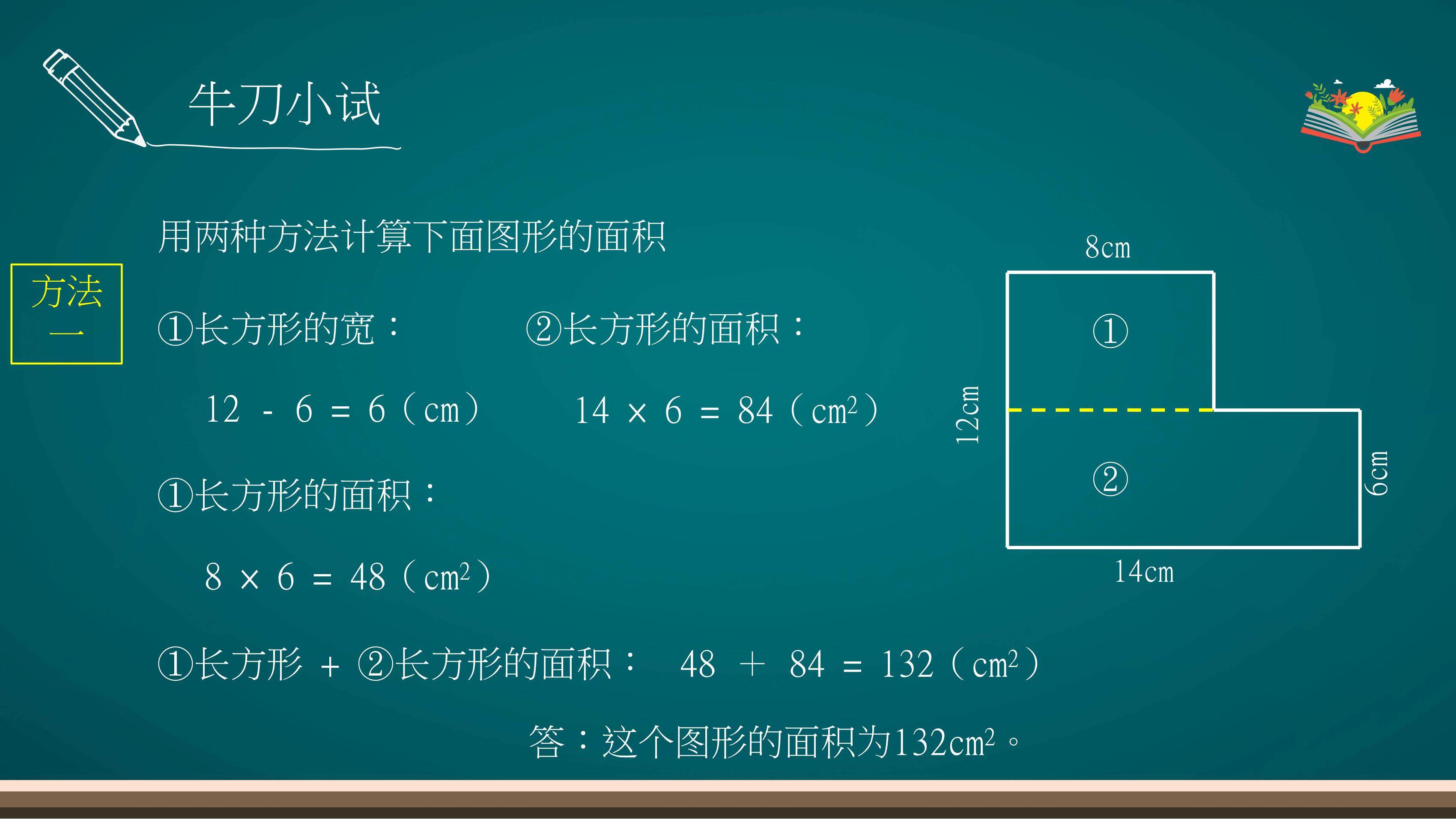 牛刀小试

用两种方法计算下面图形的面积

方法一

①长方形的宽：

$12 - 6 = 6$（cm）

②长方形的面积：

$14 \times 6 = 84$（$cm^2$）

①长方形的面积：

$8 \times 6 = 48$（$cm^2$）

①长方形 + ②长方形的面积： $48 + 84 = 132$（$cm^2$）

答：这个图形的面积为$132cm^2$。

8cm

①

12cm

②

6cm

14cm